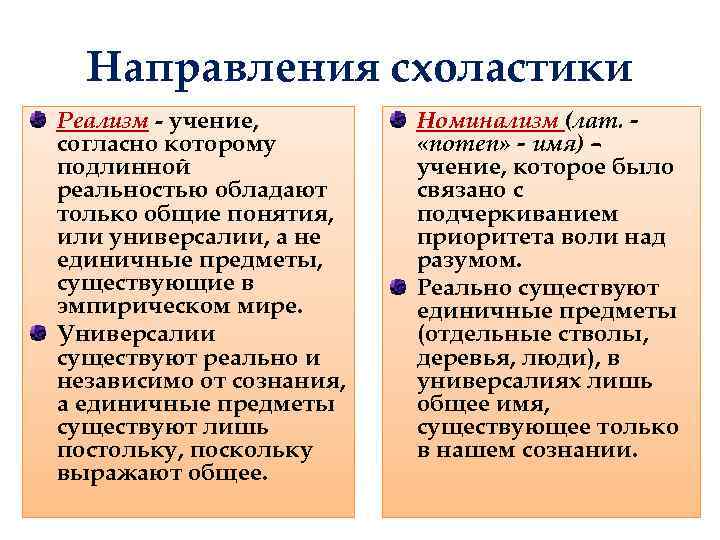 Направления схоластики

Реализм - учение, согласно которому подлинной реальностью обладают только общие понятия, или универсалии, а не единичные предметы, существующие в эмпирическом мире.

Универсалии существуют реально и независимо от сознания, а единичные предметы существуют лишь постольку, поскольку выражают общее.

Номинализм (лат. - «nomen» - имя) – учение, которое было связано с подчеркиванием приоритета воли над разумом.

Реально существуют единичные предметы (отдельные стволы, деревья, люди), в универсалиях лишь общее имя, существующее только в нашем сознании.